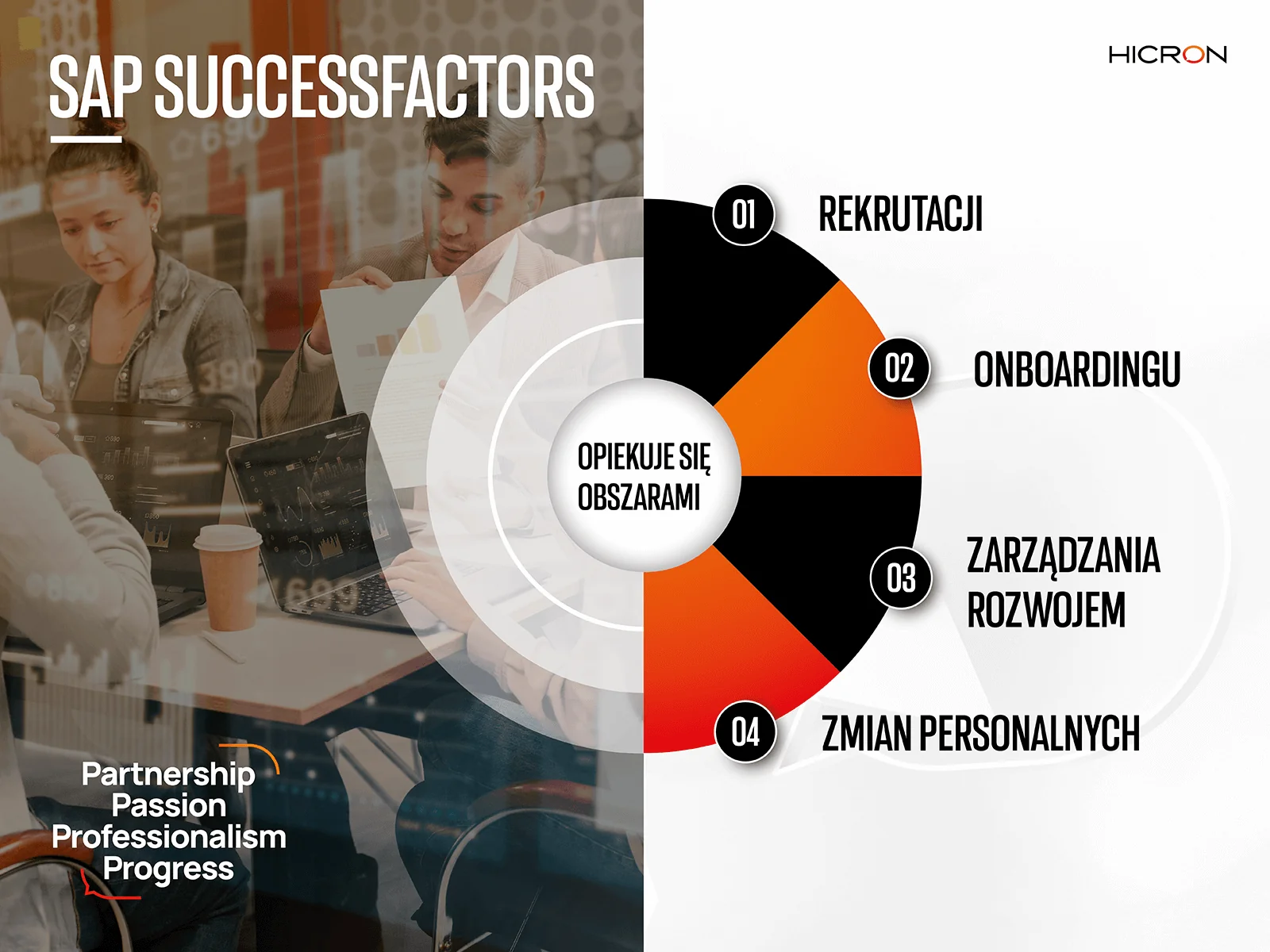 SAP SUCCESSFACTORS

HICRON

OPIEKUJE SIĘ OBSZARAMI

01 REKRUTACJI

02 ONBOARDINGU

03 ZARZĄDZANIA ROZWOJEM

04 ZMIAN PERSONALNYCH

Partnership
Passion
Professionalism
Progress